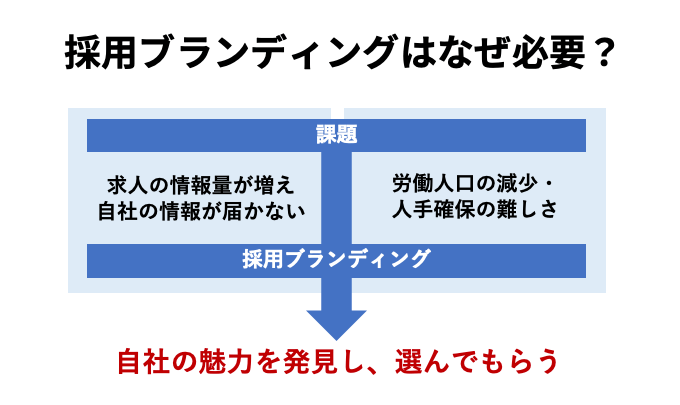 採用ブランディングはなぜ必要？

課題

求人の情報量が増え
自社の情報が届かない

労働人口の減少・
人手確保の難しさ

採用ブランディング

自社の魅力を発見し、選んでもらう